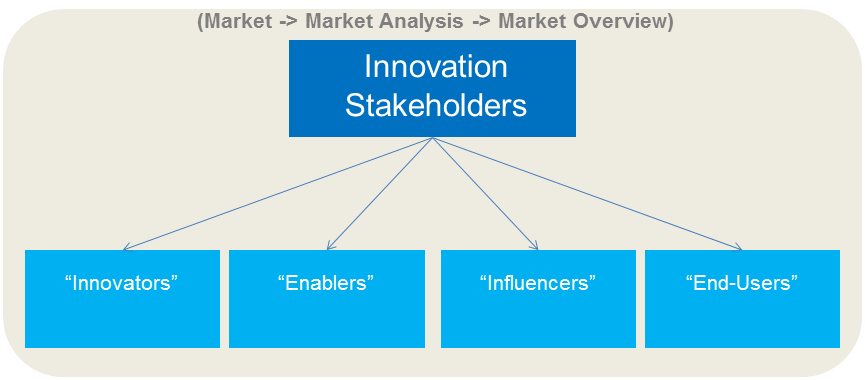 (Market -> Market Analysis -> Market Overview)

Innovation Stakeholders

“Innovators”

“Enablers”

“Influencers”

“End-Users”